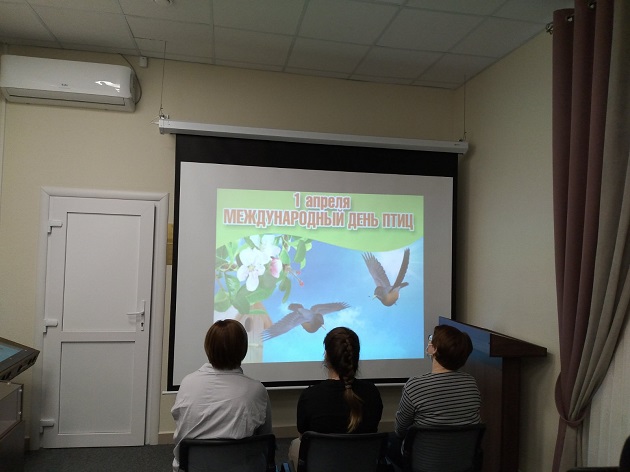 1 апреля
МЕЖДУНАРОДНЫЙ ДЕНЬ ПТИЦ